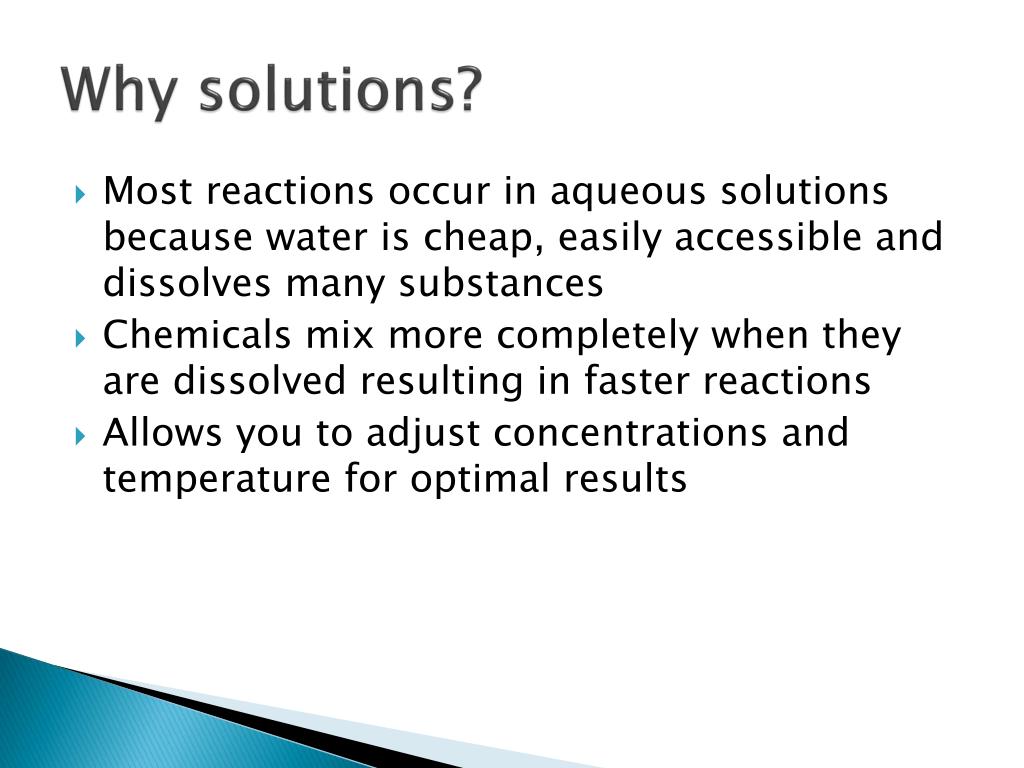 Why solutions?

Most reactions occur in aqueous solutions because water is cheap, easily accessible and dissolves many substances

Chemicals mix more completely when they are dissolved resulting in faster reactions

Allows you to adjust concentrations and temperature for optimal results